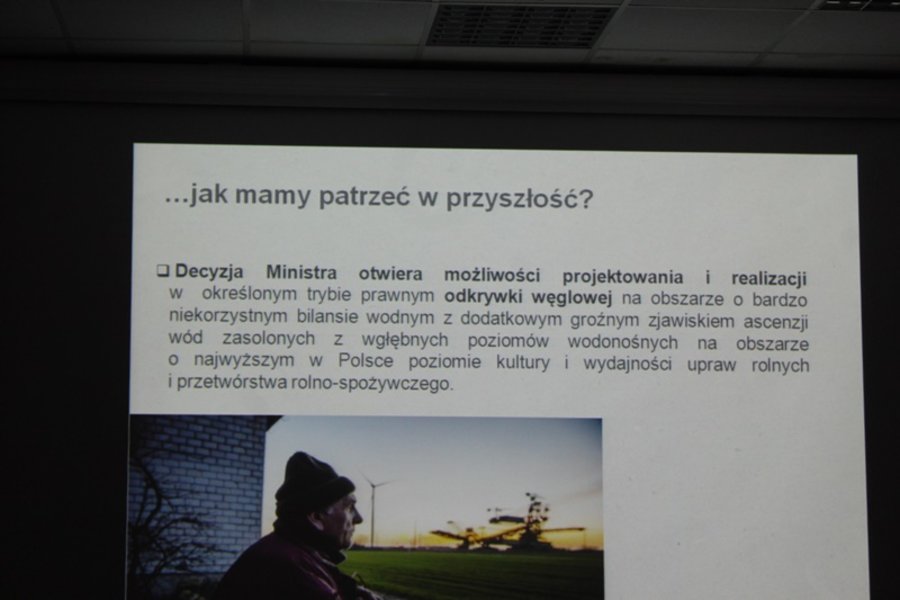 …jak mamy patrzeć w przyszłość?

❑ Decyzja Ministra otwiera możliwości projektowania i realizacji w określonym trybie prawnym odkrywki węglowej na obszarze o bardzo niekorzystnym bilansie wodnym z dodatkowym groźnym zjawiskiem ascenzji wód zasolonych z wgłębnych poziomów wodonośnych na obszarze o najwyższym w Polsce poziomie kultury i wydajności upraw rolnych i przetwórstwa rolno-spożywczego.